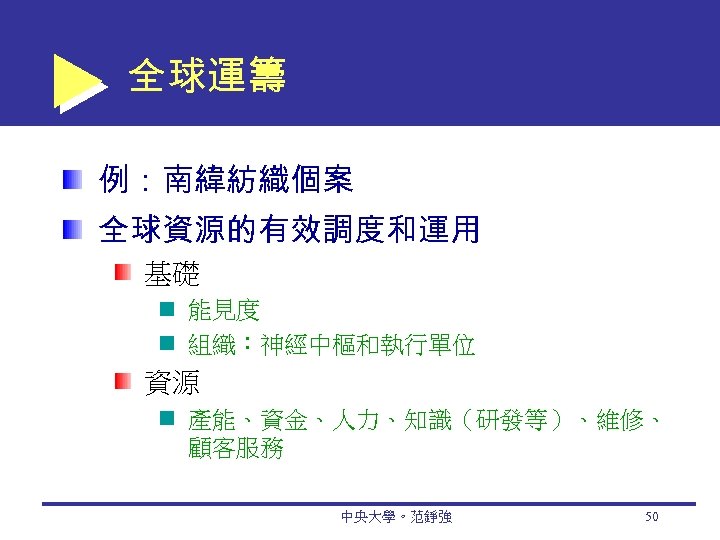 全球運籌

例：南緯紡織個案

全球資源的有效調度和運用

基礎

能見度

組織：神經中樞和執行單位

資源

產能、資金、人力、知識（研發等）、維修、顧客服務

中央大學。范錚強

50